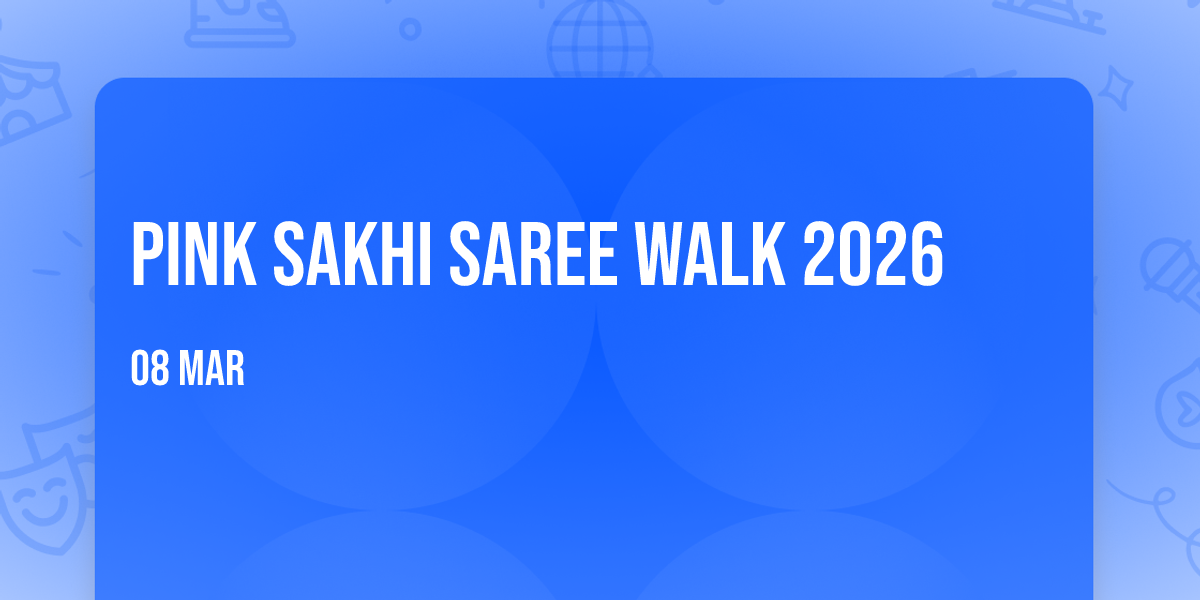 PINK SAKHI SAREE WALK 2026

08 MAR